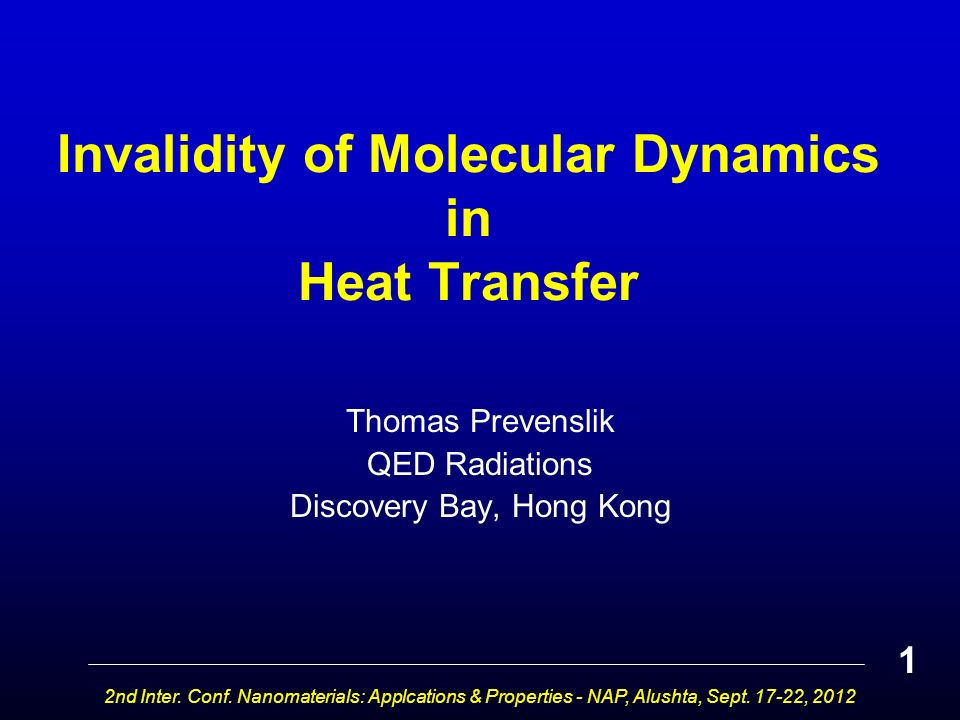 Invalidity of Molecular Dynamics
in
Heat Transfer

Thomas Prevenslik
QED Radiations
Discovery Bay, Hong Kong

1

2nd Inter. Conf. Nanomaterials: Applcations & Properties - NAP, Alushta, Sept. 17-22, 2012